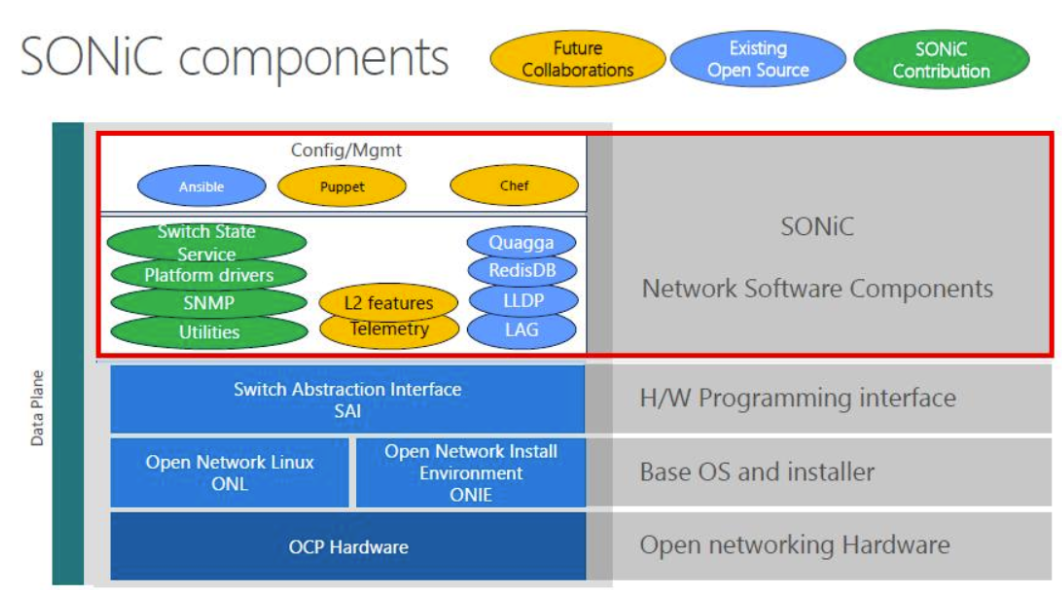 SONiC components

Future Collaborations

Existing Open Source

SONiC Contribution

Data Plane

Config/Mgmt

Ansible

Puppet

Chef

Switch State Service

Platform drivers

SNMP

Utilities

L2 features

Telemetry

Quagga

RedisDB

LLDP

LAG

SONiC

Network Software Components

Switch Abstraction Interface
SAI

H/W Programming interface

Open Network Linux
ONL

Open Network Install Environment
ONIE

Base OS and installer

OCP Hardware

Open networking Hardware